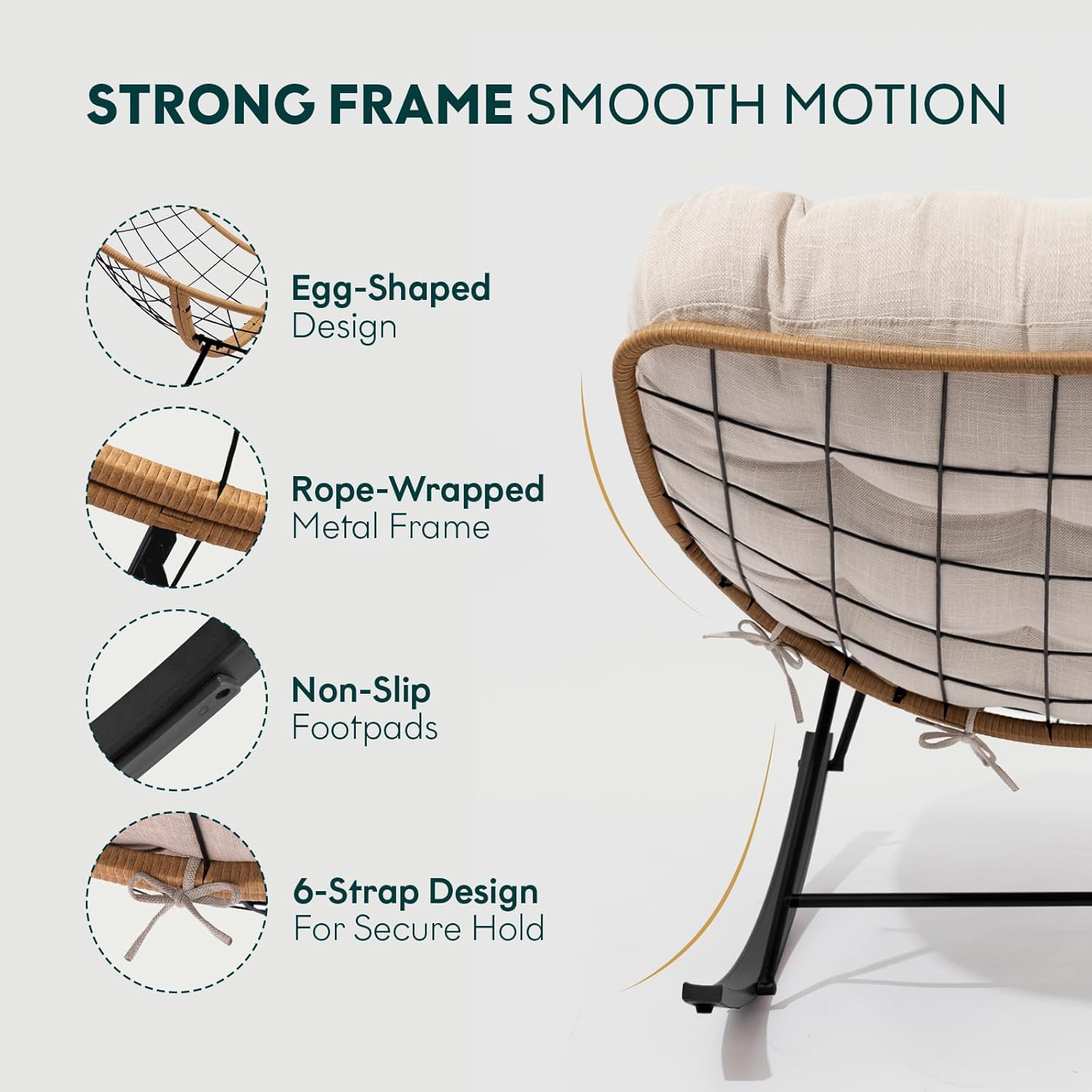 STRONG FRAME SMOOTH MOTION

Egg-Shaped
Design

Rope-Wrapped
Metal Frame

Non-Slip
Footpads

6-Strap Design
For Secure Hold